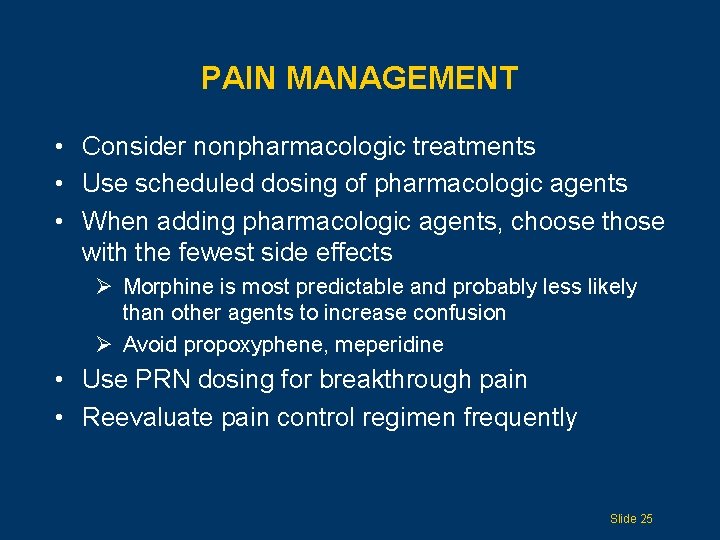 PAIN MANAGEMENT

• Consider nonpharmacologic treatments
• Use scheduled dosing of pharmacologic agents
• When adding pharmacologic agents, choose those with the fewest side effects
➢ Morphine is most predictable and probably less likely than other agents to increase confusion
➢ Avoid propoxyphene, meperidine
• Use PRN dosing for breakthrough pain
• Reevaluate pain control regimen frequently

Slide 25